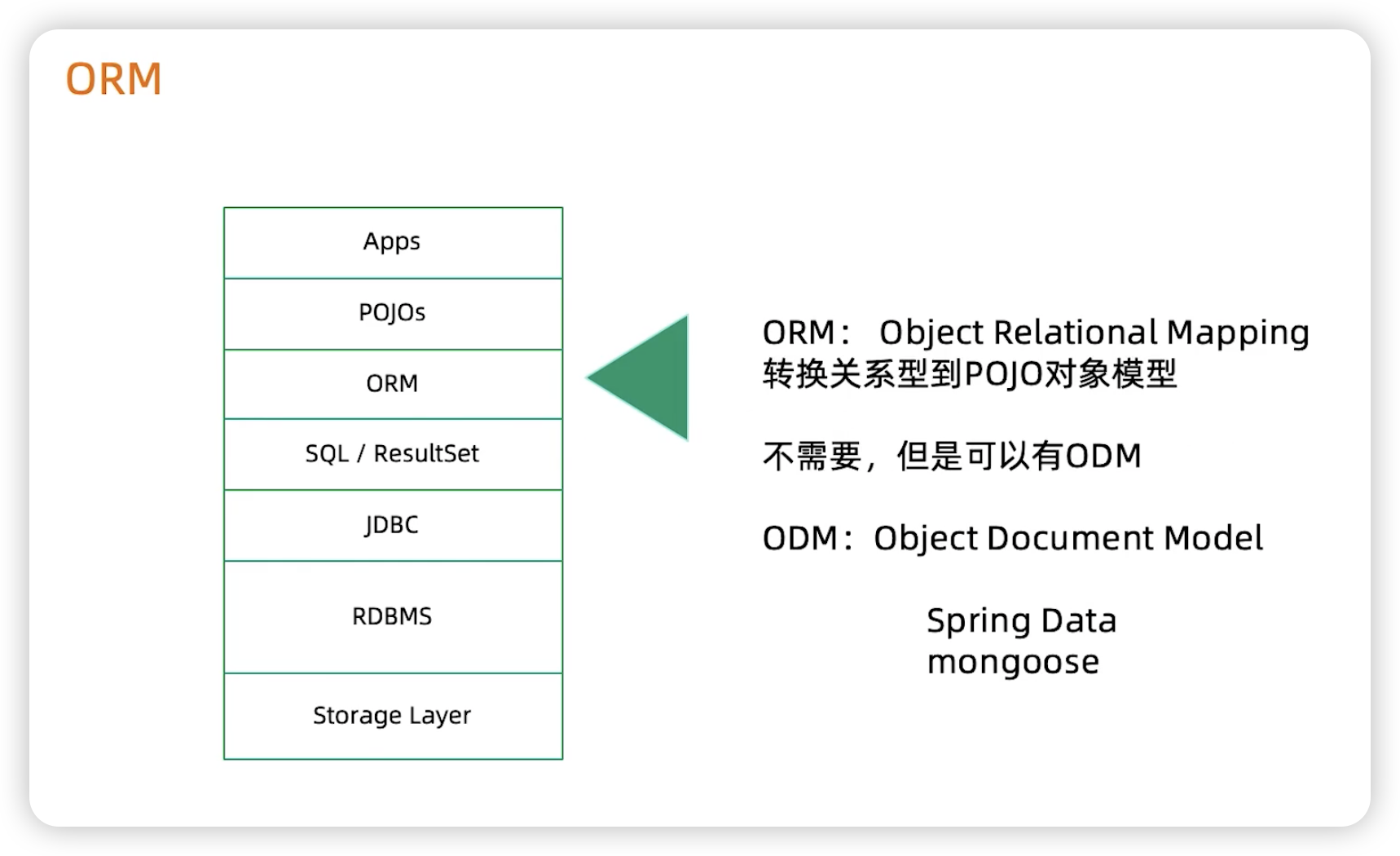 ORM

Apps

POJOs

ORM

SQL / ResultSet

JDBC

RDBMS

Storage Layer

ORM： Object Relational Mapping
转换关系型到POJO对象模型

不需要，但是可以有ODM

ODM：Object Document Model

Spring Data
mongoose